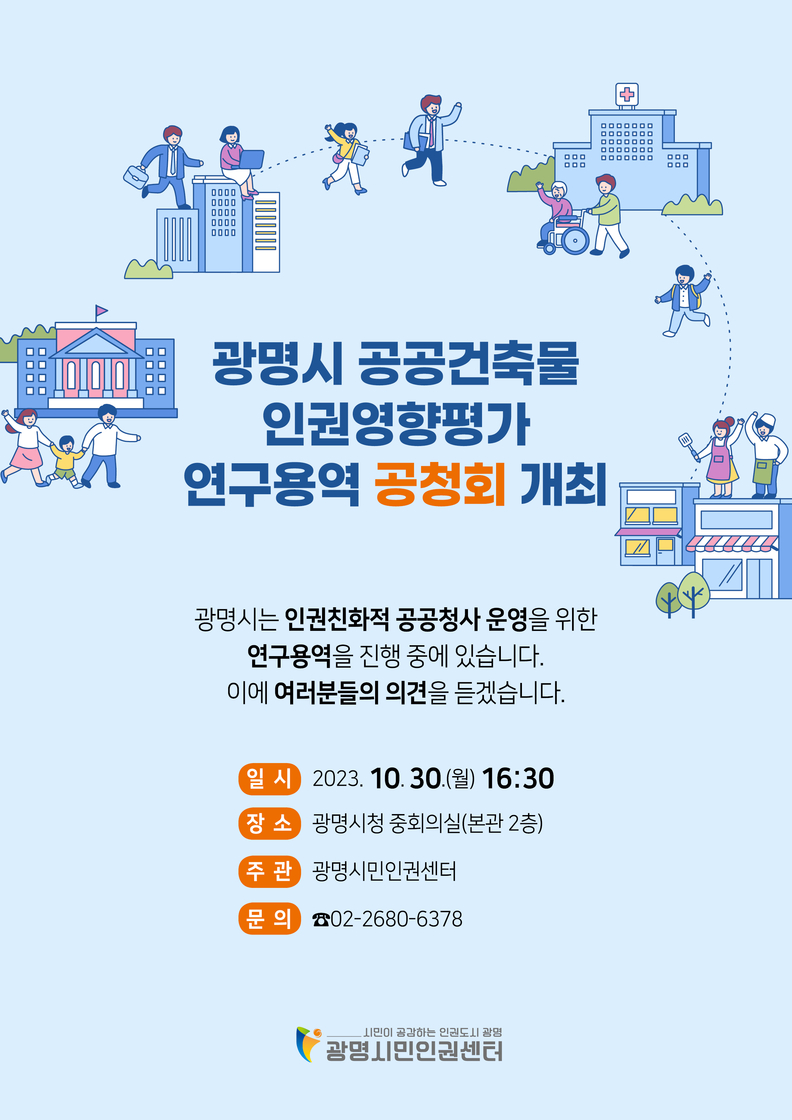 광명시 공공건축물
인권영향평가
연구용역 공청회 개최

광명시는 인권친화적 공공청사 운영을 위한
연구용역을 진행 중에 있습니다.
이에 여러분들의 의견을 듣겠습니다.

일 시 2023. 10. 30.(월) 16:30

장 소 광명시청 중회의실(본관 2층)

주 관 광명시민인권센터

문 의 ☎02-2680-6378

시민이 공감하는 인권도시 광명
광명시민인권센터